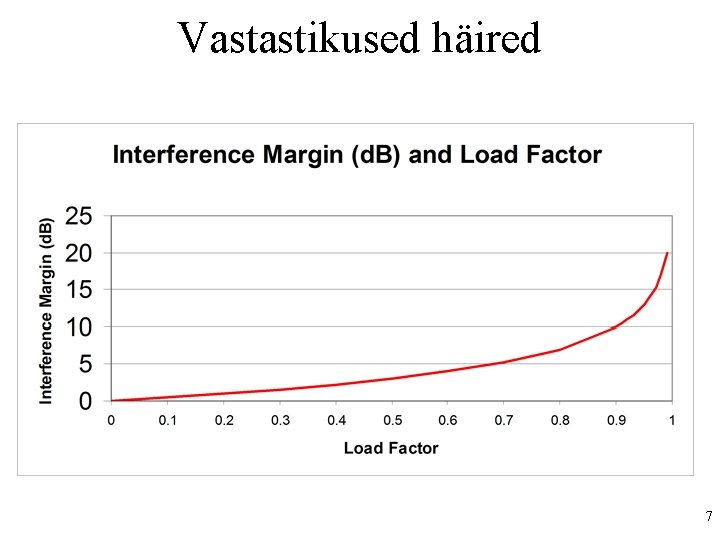 Vastastikused häired

Interference Margin (dB) and Load Factor

Interference Margin (dB)

25
20
15
10
5
0

0
0.1
0.2
0.3
0.4
0.5
0.6
0.7
0.8
0.9
1

Load Factor

7